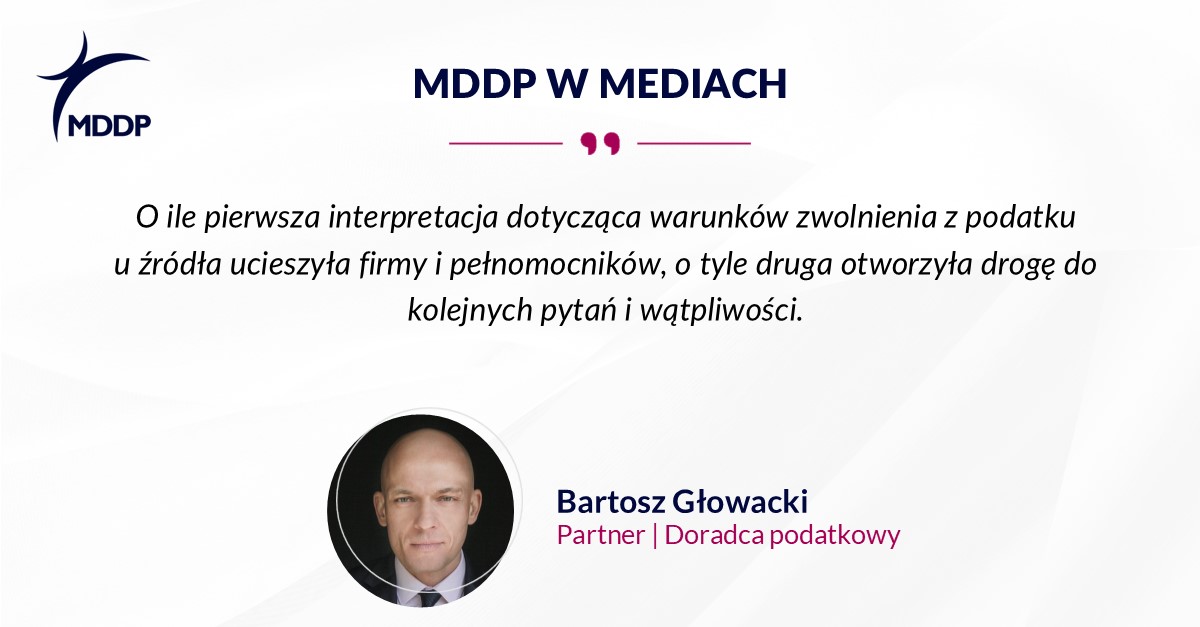 MDDP

MDDP W MEDIACH

O ile pierwsza interpretacja dotycząca warunków zwolnienia z podatku u źródła ucieszyła firmy i pełnomocników, o tyle druga otworzyła drogę do kolejnych pytań i wątpliwości.

Bartosz Głowacki
Partner | Doradca podatkowy